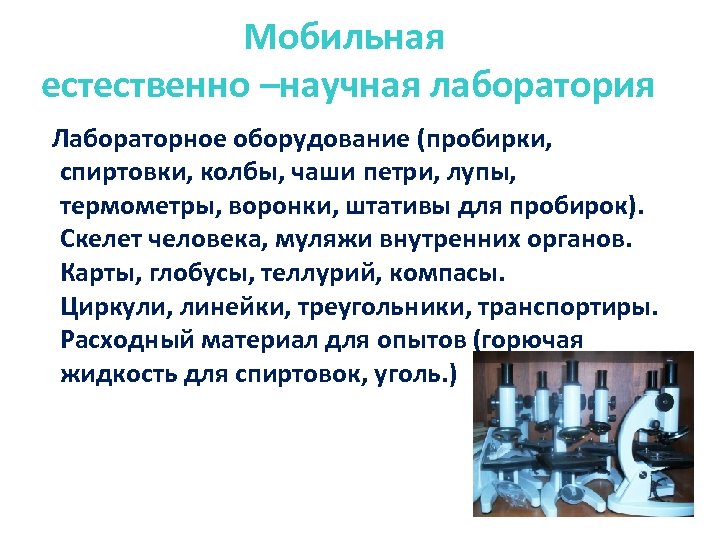 Мобильная естественно –научная лаборатория

Лабораторное оборудование (пробирки, спиртовки, колбы, чаши петри, лупы, термометры, воронки, штативы для пробирок). Скелет человека, муляжи внутренних органов. Карты, глобусы, теллурий, компасы. Циркули, линейки, треугольники, транспортиры. Расходный материал для опытов (горючая жидкость для спиртовок, уголь.)